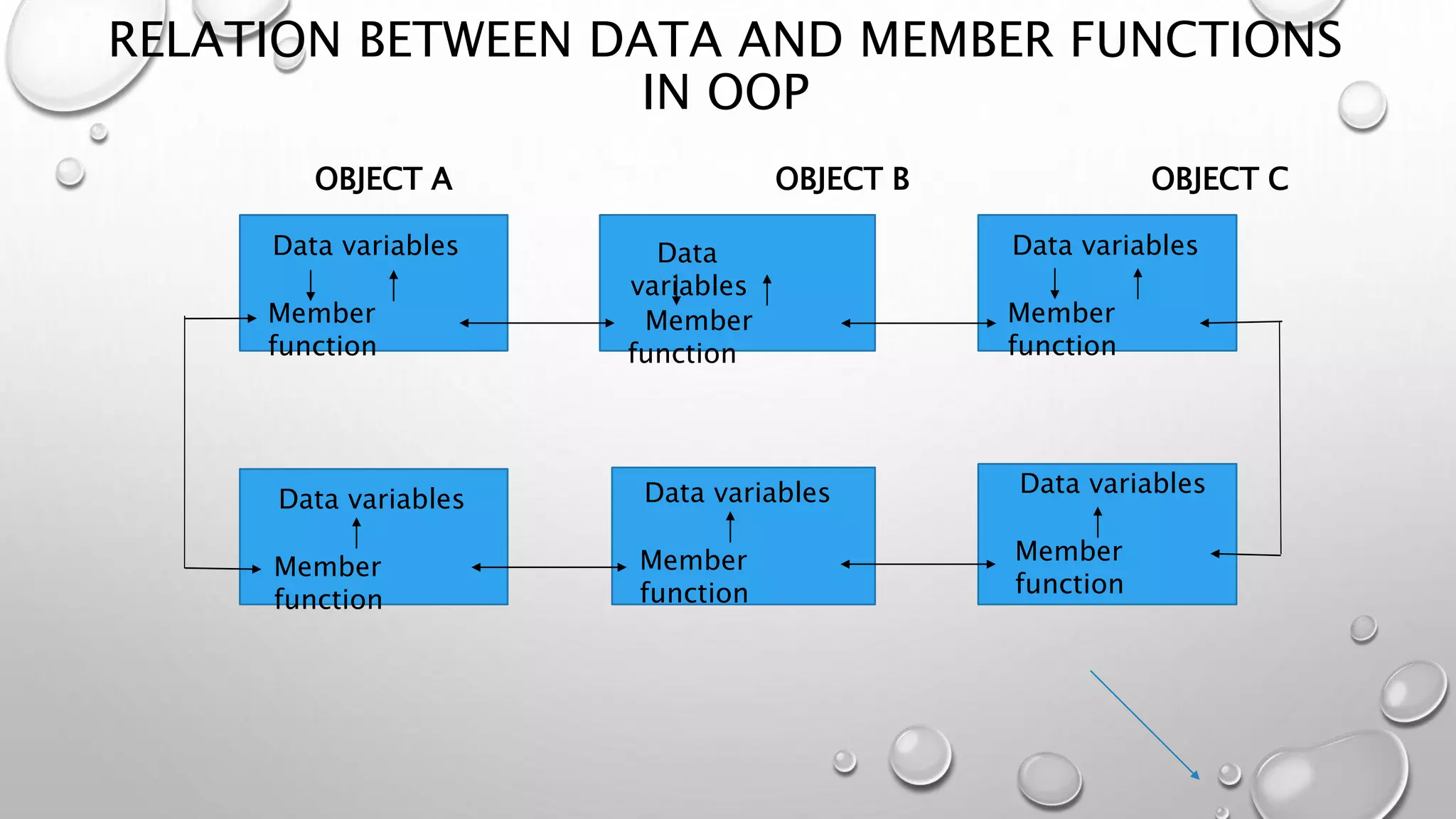 RELATION BETWEEN DATA AND MEMBER FUNCTIONS IN OOP

OBJECT A

OBJECT B

OBJECT C

Data variables

Member function

Data variables

Member function

Data variables

Member function

Data variables

Member function

Data variables

Member function

Data variables

Member function